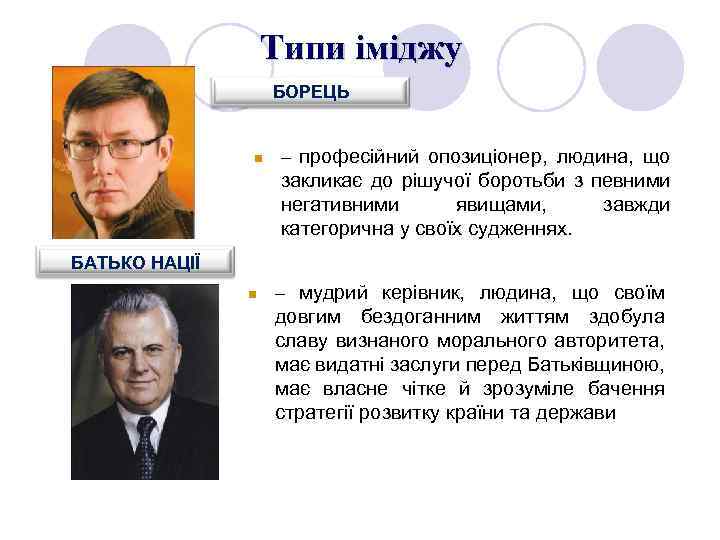 Типи іміджу

БОРЕЦЬ

– професійний опозиціонер, людина, що закликає до рішучої боротьби з певними негативними явищами, завжди категорична у своїх судженнях.

БАТЬКО НАЦІЇ

– мудрий керівник, людина, що своїм довгим бездоганним життям здобула славу визнаного морального авторитета, має видатні заслуги перед Батьківщиною, має власне чітке й зрозуміле бачення стратегії розвитку країни та держави